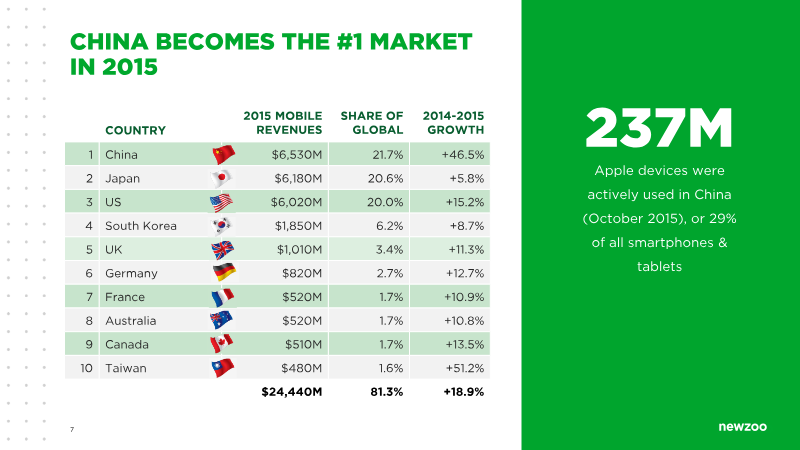 CHINA BECOMES THE #1 MARKET IN 2015

|  | COUNTRY |  | 2015 MOBILE REVENUES | SHARE OF GLOBAL | 2014-2015 GROWTH |
|---|---|---|---|---|---|
| 1 | China |  | $6,530M | 21.7% | +46.5% |
| 2 | Japan |  | $6,180M | 20.6% | +5.8% |
| 3 | US |  | $6,020M | 20.0% | +15.2% |
| 4 | South Korea |  | $1,850M | 6.2% | +8.7% |
| 5 | UK |  | $1,010M | 3.4% | +11.3% |
| 6 | Germany |  | $820M | 2.7% | +12.7% |
| 7 | France |  | $520M | 1.7% | +10.9% |
| 8 | Australia |  | $520M | 1.7% | +10.8% |
| 9 | Canada |  | $510M | 1.7% | +13.5% |
| 10 | Taiwan |  | $480M | 1.6% | +51.2% |
|  |  |  | $24,440M | 81.3% | +18.9% |

7

237M

Apple devices were actively used in China (October 2015), or 29% of all smartphones & tablets

newzoo